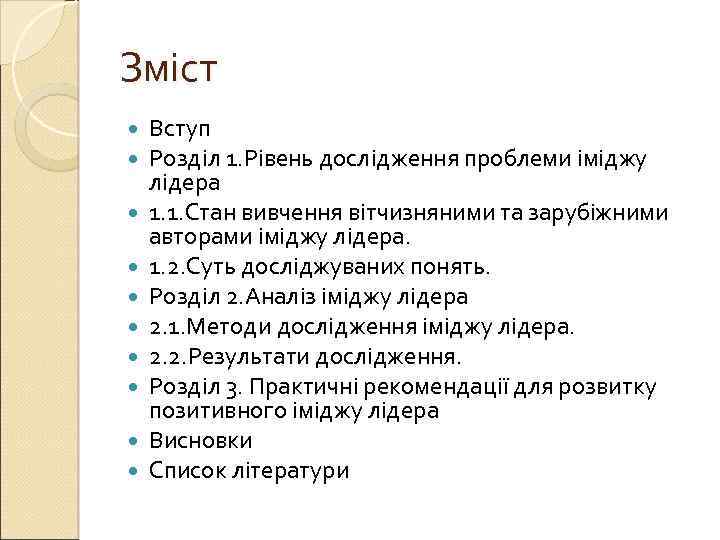 Зміст

- Вступ
- Розділ 1.Рівень дослідження проблеми іміджу лідера
- 1.1.Стан вивчення вітчизняними та зарубіжними авторами іміджу лідера.
- 1.2.Суть досліджуваних понять.
- Розділ 2.Аналіз іміджу лідера
- 2.1.Методи дослідження іміджу лідера.
- 2.2.Результати дослідження.
- Розділ 3. Практичні рекомендації для розвитку позитивного іміджу лідера
- Висновки
- Список літератури